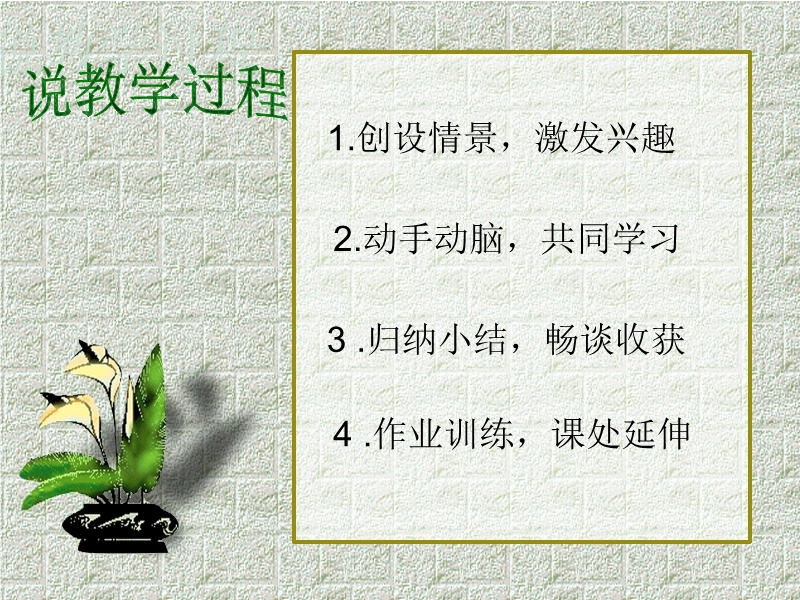 说教学过程

1.创设情景，激发兴趣

2.动手动脑，共同学习

3 .归纳小结，畅谈收获

4 .作业训练，课处延伸